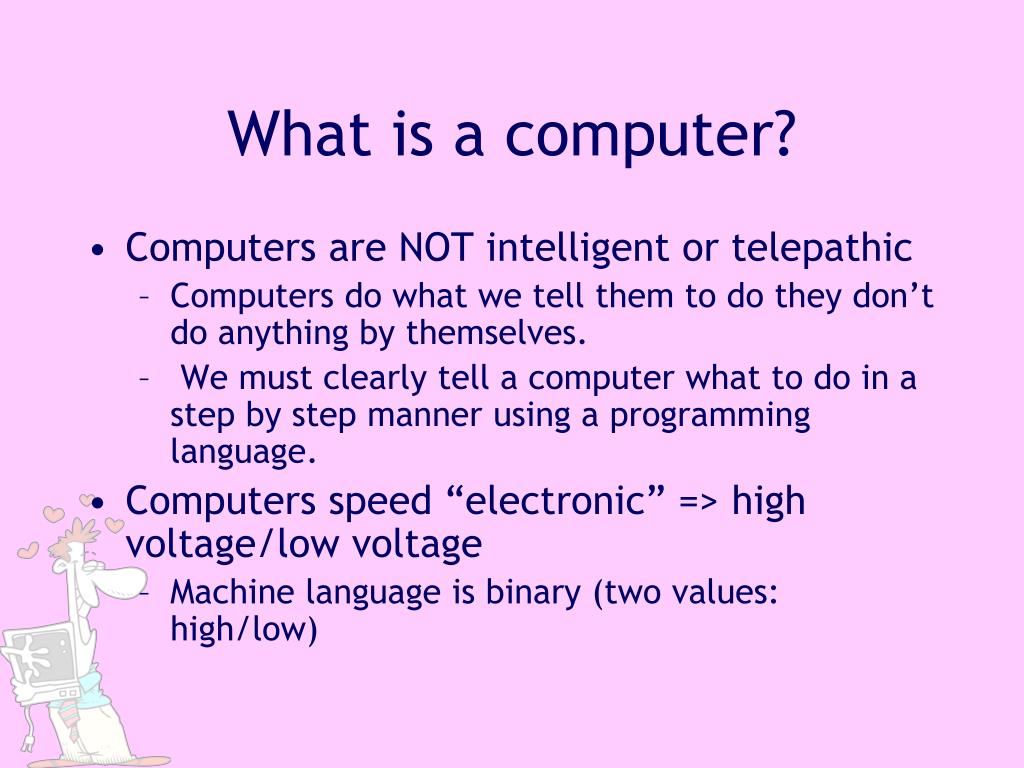 What is a computer?

• Computers are NOT intelligent or telepathic
– Computers do what we tell them to do they don’t do anything by themselves.
– We must clearly tell a computer what to do in a step by step manner using a programming language.

• Computers speed “electronic” => high voltage/low voltage
– Machine language is binary (two values: high/low)